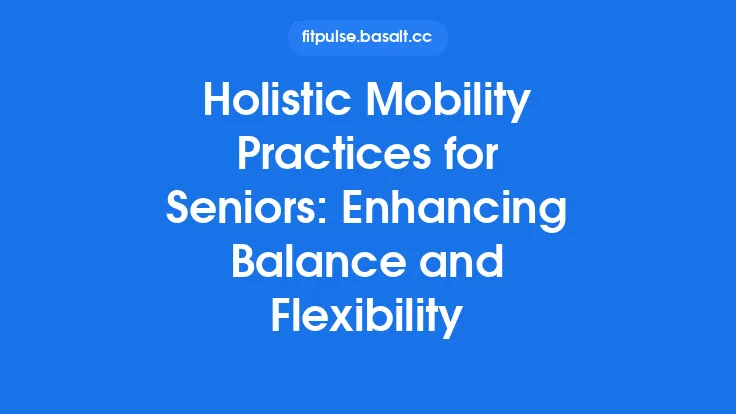 fitpulse.basalt.cc

Holistic Mobility Practices for Seniors: Enhancing Balance and Flexibility